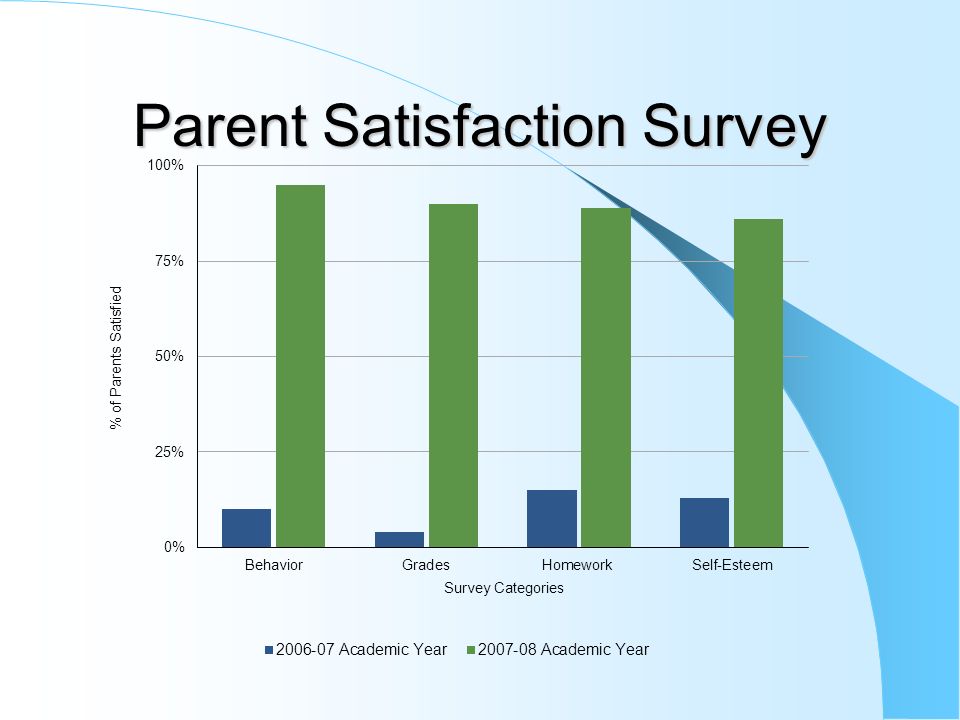 Parent Satisfaction Survey

100%
75%
50%
25%
0%

% of Parents Satisfied

Behavior
Grades
Homework
Self-Esteem

Survey Categories

2006-07 Academic Year
2007-08 Academic Year